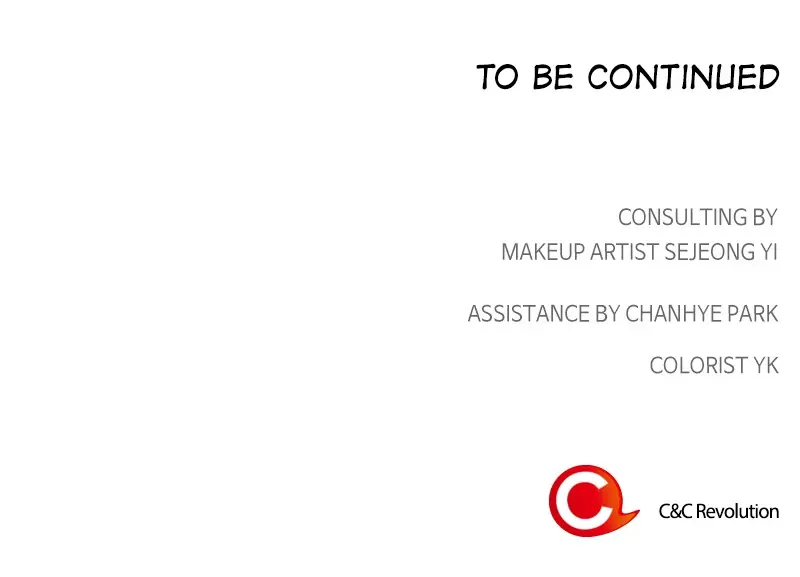 TO BE CONTINUED

CONSULTING BY
MAKEUP ARTIST SEJEONG YI

ASSISTANCE BY CHANHYE PARK

COLORIST YK

C&C Revolution